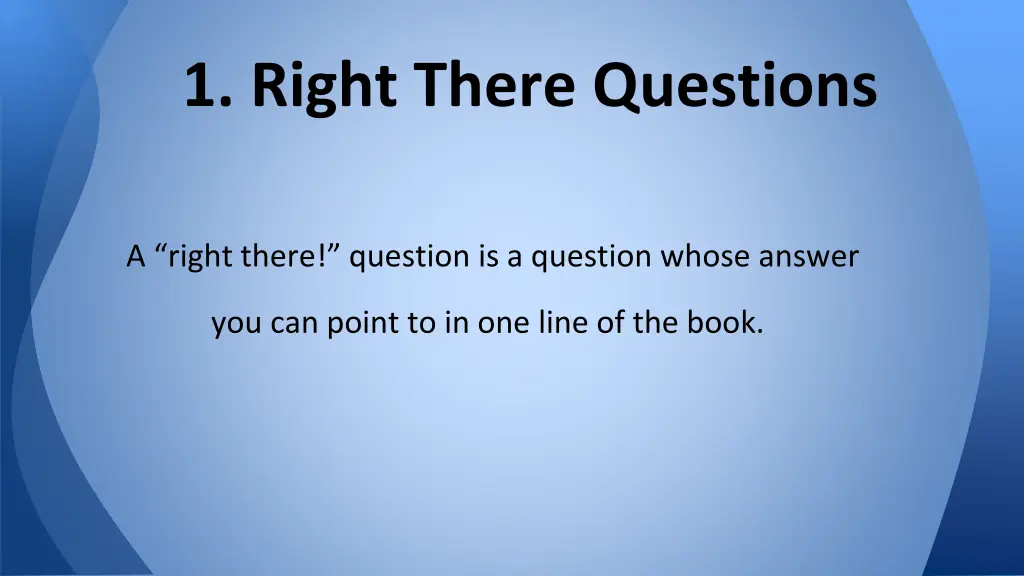 1. Right There Questions

A “right there!” question is a question whose answer you can point to in one line of the book.